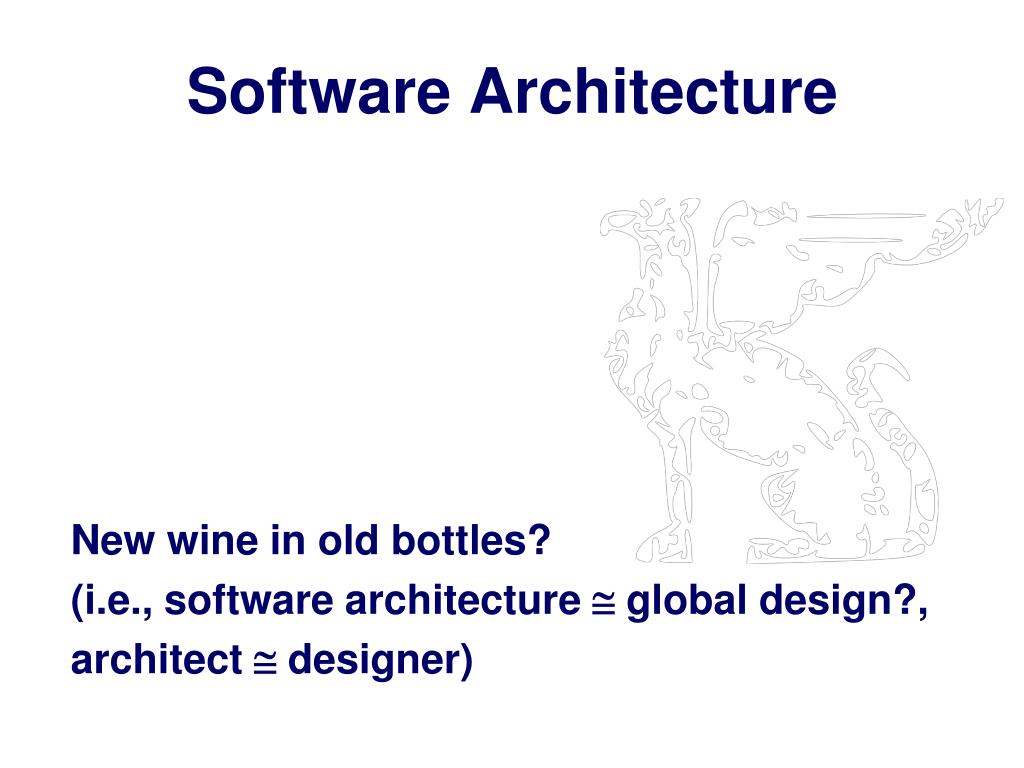 Software Architecture

New wine in old bottles?
(i.e., software architecture $\cong$ global design?, architect $\cong$ designer)